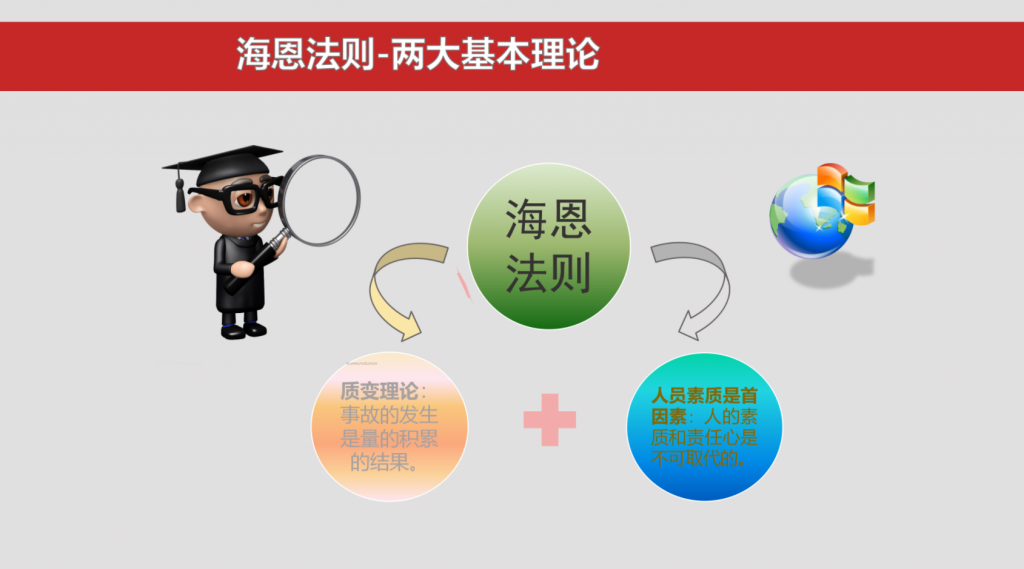 海恩法则-两大基本理论

海恩法则

质变理论：事故的发生是量的积累的结果。

人员素质是首因素：人的素质和责任心是不可取代的。